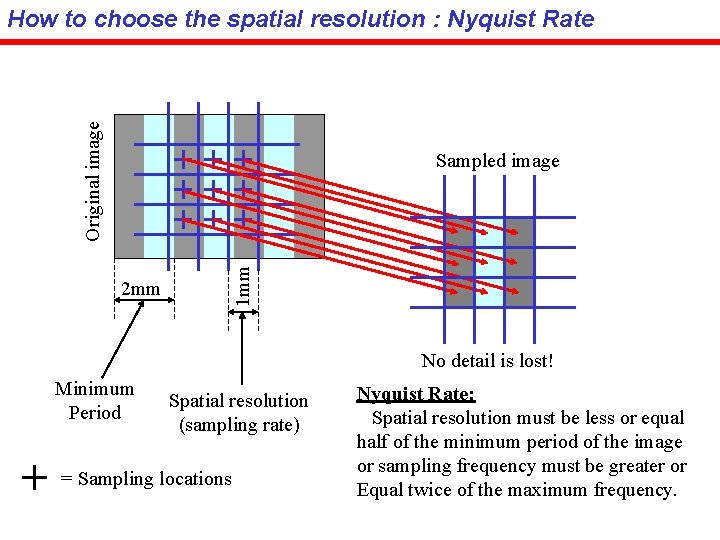 How to choose the spatial resolution : Nyquist Rate

Original image

Sampled image

2mm

1mm

No detail is lost!

Minimum Period

Spatial resolution (sampling rate)

+ = Sampling locations

Nyquist Rate:
Spatial resolution must be less or equal half of the minimum period of the image or sampling frequency must be greater or Equal twice of the maximum frequency.